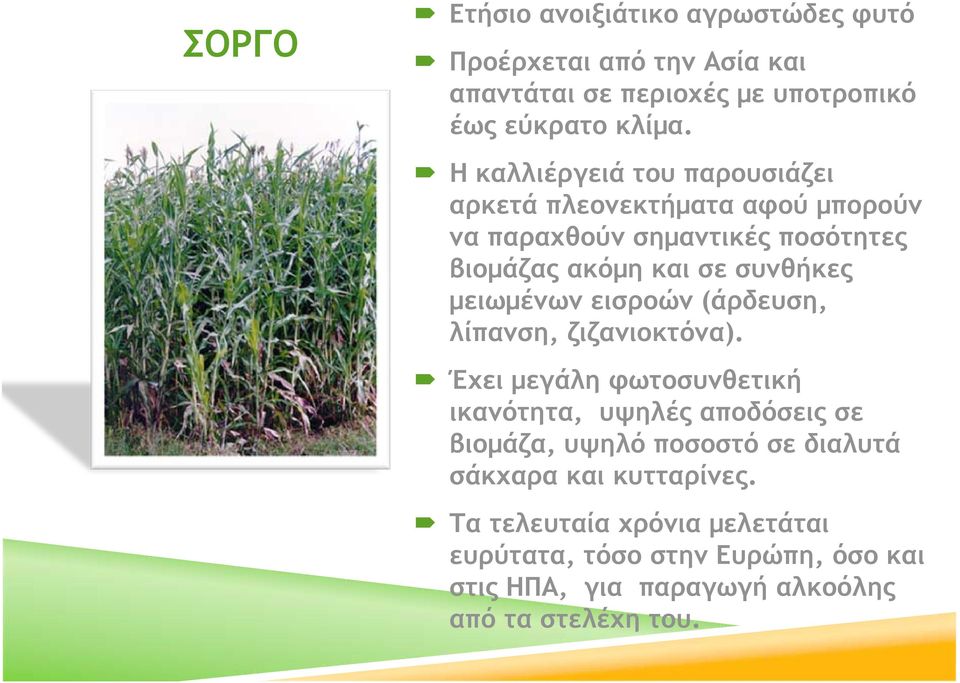 ΣΟΡΓΟ

Ετήσιο ανοιξιάτικο αγρωστώδες φυτό

Προέρχεται από την Ασία και απαντάται σε περιοχές με υποτροπικό έως εύκρατο κλίμα.

Η καλλιέργειά του παρουσιάζει αρκετά πλεονεκτήματα αφού μπορούν να παραχθούν σημαντικές ποσότητες βιομάζας ακόμη και σε συνθήκες μειωμένων εισροών (άρδευση, λίπανση, ζιζανιοκτόνα).

Έχει μεγάλη φωτοσυνθετική ικανότητα, υψηλές αποδόσεις σε βιομάζα, υψηλό ποσοστό σε διαλυτά σάκχαρα και κυτταρίνες.

Τα τελευταία χρόνια μελετάται ευρύτατα, τόσο στην Ευρώπη, όσο και στις ΗΠΑ, για παραγωγή αλκοόλης από τα στελέχη του.